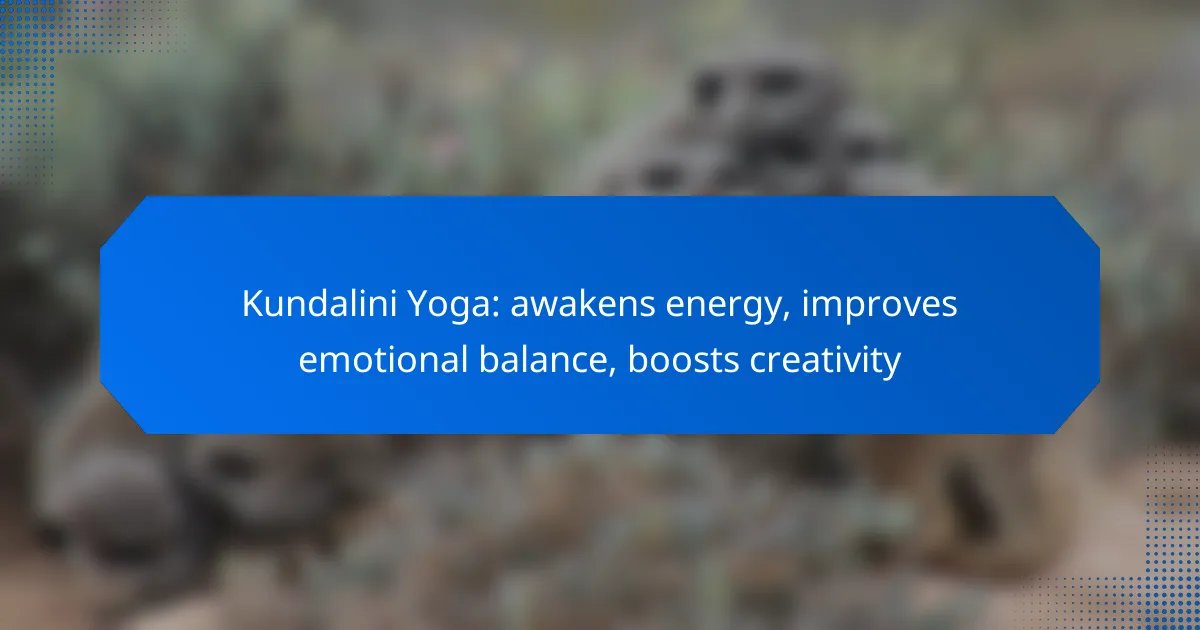 Kundalini Yoga: awakens energy, improves emotional balance, boosts creativity